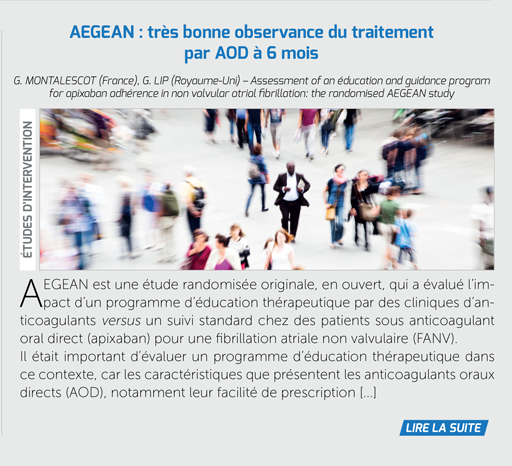 AEGEAN : très bonne observance du traitement par AOD à 6 mois

G. MONTALESCOT (France), G. LIP (Royaume-Uni) – Assessment of an éducation and guidance program for apixaban adhérence in non valvular atrial fibrillation: the randomised AEGEAN study

ÉTUDES D'INTERVENTION

AEGEAN est une étude randomisée originale, en ouvert, qui a évalué l'impact d'un programme d'éducation thérapeutique par des cliniques d'anticoagulants versus un suivi standard chez des patients sous anticoagulant oral direct (apixaban) pour une fibrillation atriale non valvulaire (FANV).
Il était important d'évaluer un programme d'éducation thérapeutique dans ce contexte, car les caractéristiques que présentent les anticoagulants oraux directs (AOD), notamment leur facilité de prescription [...]

LIRE LA SUITE